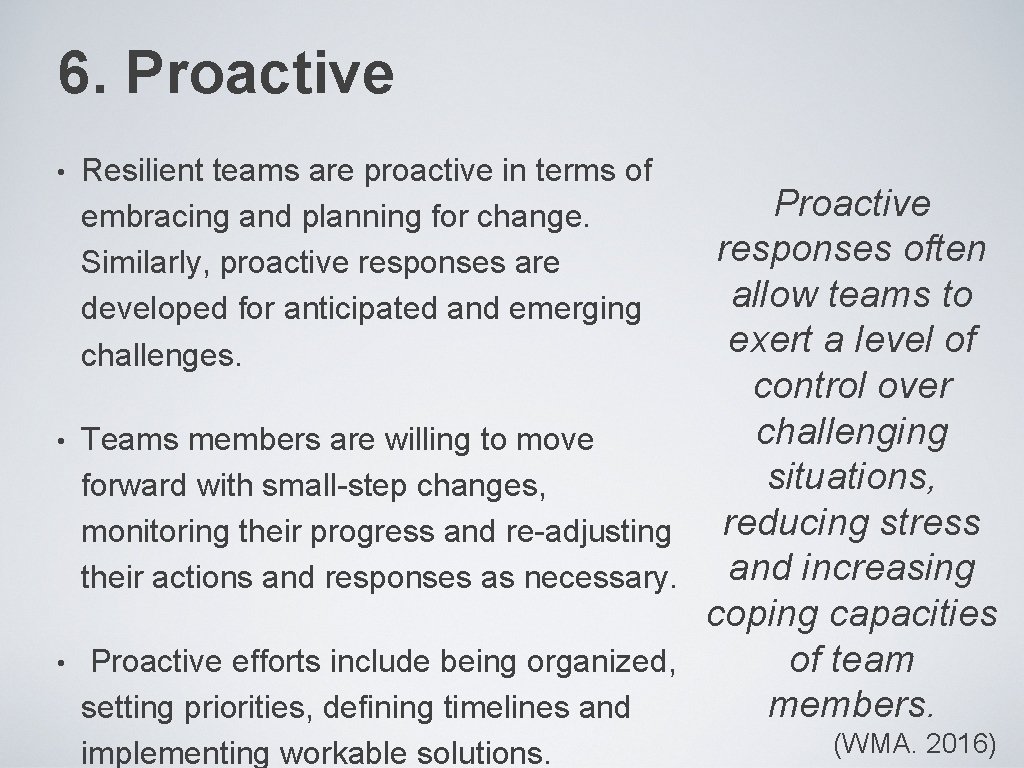 6. Proactive

• Resilient teams are proactive in terms of embracing and planning for change. Similarly, proactive responses are developed for anticipated and emerging challenges.

• Teams members are willing to move forward with small-step changes, monitoring their progress and re-adjusting their actions and responses as necessary.

• Proactive efforts include being organized, setting priorities, defining timelines and implementing workable solutions.

Proactive responses often allow teams to exert a level of control over challenging situations, reducing stress and increasing coping capacities of team members.

(WMA. 2016)